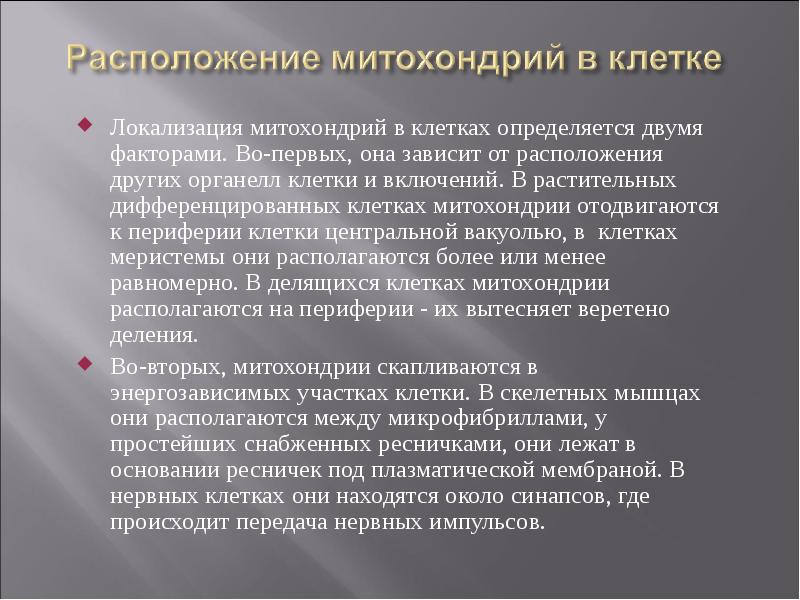 Расположение митохондрий в клетке

Локализация митохондрий в клетках определяется двумя факторами. Во-первых, она зависит от расположения других органелл клетки и включений. В растительных дифференцированных клетках митохондрии отодвигаются к периферии клетки центральной вакуолью, в клетках меристемы они располагаются более или менее равномерно. В делящихся клетках митохондрии располагаются на периферии - их вытесняет веретено деления.

Во-вторых, митохондрии скапливаются в энергозависимых участках клетки. В скелетных мышцах они располагаются между микрофибриллами, у простейших снабженных ресничками, они лежат в основании ресничек под плазматической мембраной. В нервных клетках они находятся около синапсов, где происходит передача нервных импульсов.